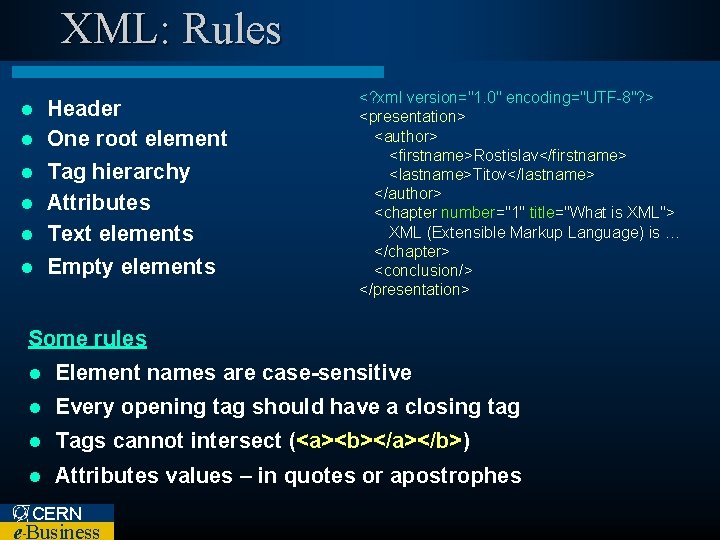 XML: Rules

- Header
- One root element
- Tag hierarchy
- Attributes
- Text elements
- Empty elements

<?xml version="1.0" encoding="UTF-8"?>
<presentation>
<author>
<firstname>Rostislav</firstname>
<lastname>Titov</lastname>
</author>
<chapter number="1" title="What is XML">
XML (Extensible Markup Language) is …
</chapter>
<conclusion/>
</presentation>

Some rules

- Element names are case-sensitive
- Every opening tag should have a closing tag
- Tags cannot intersect (<a><b></a></b>)
- Attributes values – in quotes or apostrophes

CERN
e-Business